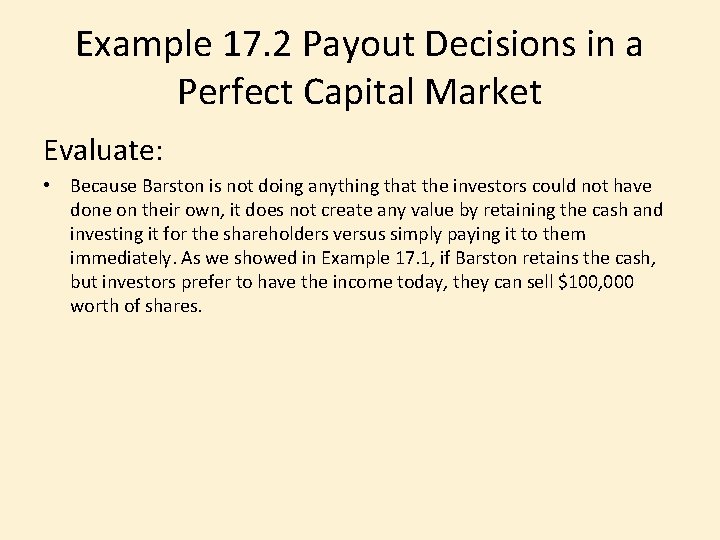 Example 17.2 Payout Decisions in a Perfect Capital Market

Evaluate:

• Because Barston is not doing anything that the investors could not have done on their own, it does not create any value by retaining the cash and investing it for the shareholders versus simply paying it to them immediately. As we showed in Example 17.1, if Barston retains the cash, but investors prefer to have the income today, they can sell \$100,000 worth of shares.